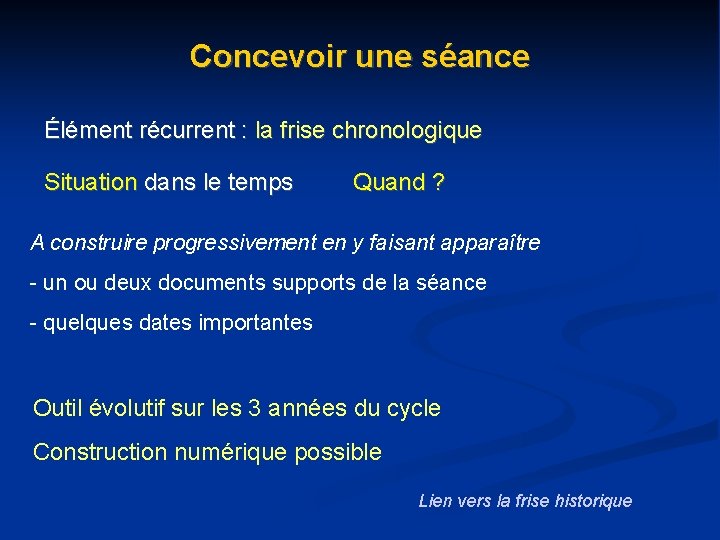 Concevoir une séance

Élément récurrent : la frise chronologique

Situation dans le temps Quand ?

A construire progressivement en y faisant apparaître

- un ou deux documents supports de la séance

- quelques dates importantes

Outil évolutif sur les 3 années du cycle

Construction numérique possible

Lien vers la frise historique